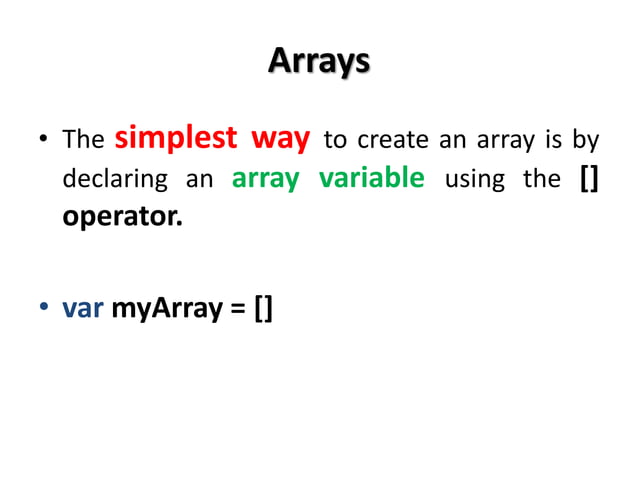 Arrays

• The simplest way to create an array is by declaring an array variable using the [] operator.

• var myArray = []